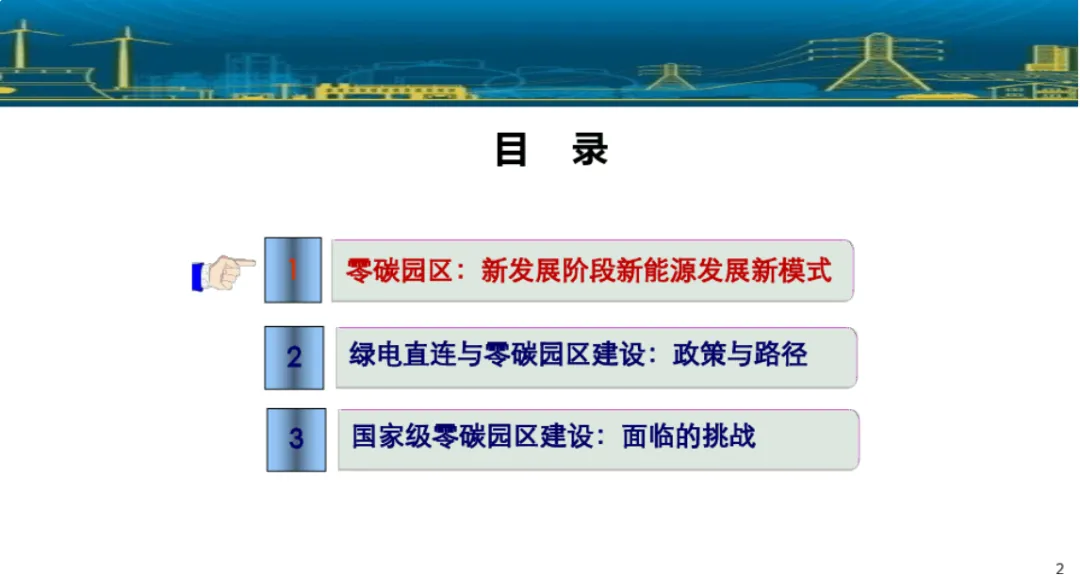 目 录

1 零碳园区：新发展阶段新能源发展新模式

2 绿电直连与零碳园区建设：政策与路径

3 国家级零碳园区建设：面临的挑战

2